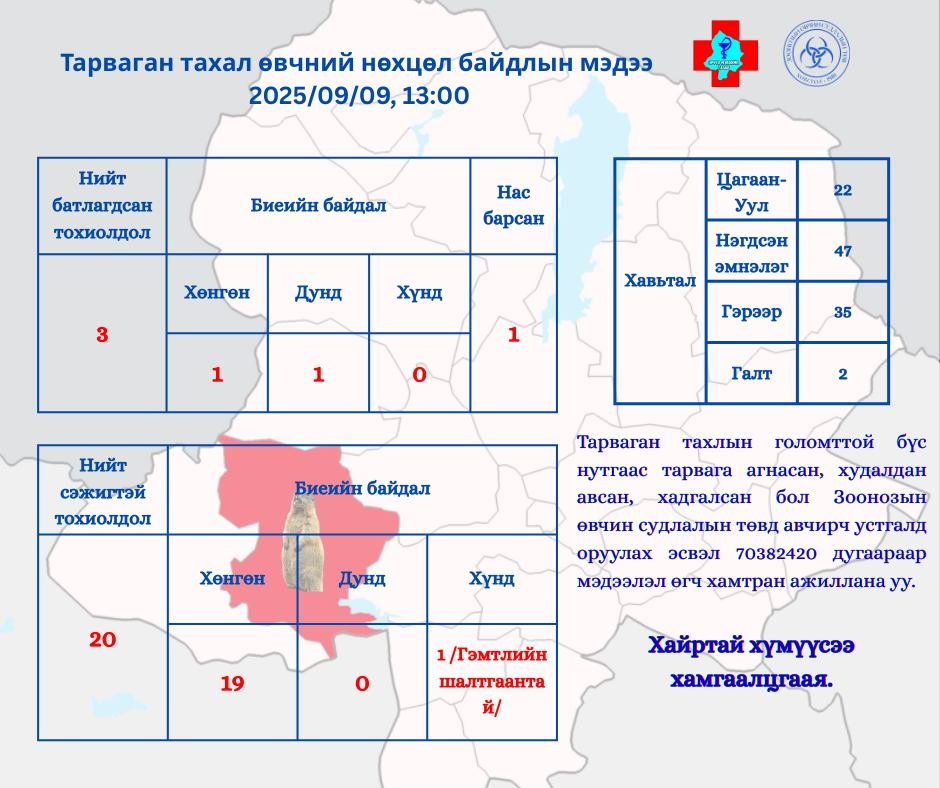 Тарваган тахал өвчний нөхцөл байдлын мэдээ
2025/09/09, 13:00

| Нийт батлагдсан тохиолдол | Биеийн байдал | | | Нас барсан |
|---|---|---|---|---|
| 3 | Хөнгөн | Дунд | Хүнд | 1 |
| | 1 | 1 | 0 | |

| Хавьтал | Цагаан-Уул | 22 |
|---|---|---|
| | Нэгдсэн эмнэлэг | 47 |
| | Гэрээр | 35 |
| | Галт | 2 |

| Нийт сэжигтэй тохиолдол | Биеийн байдал | | |
|---|---|---|---|
| 20 | Хөнгөн | Дунд | Хүнд |
| | 19 | 0 | 1 /Гэмтлийн шалтгаантай/ |

Тарваган тахлын голомттой бүс нутгаас тарвага агнасан, худалдан авсан, хадгалсан бол Зоонозын өвчин судлалын төвд авчирч устгалд оруулах эсвэл 70382420 дугаараар мэдээлэл өгч хамтран ажиллана уу.

Хайртай хүмүүсээ хамгаалцгаая.